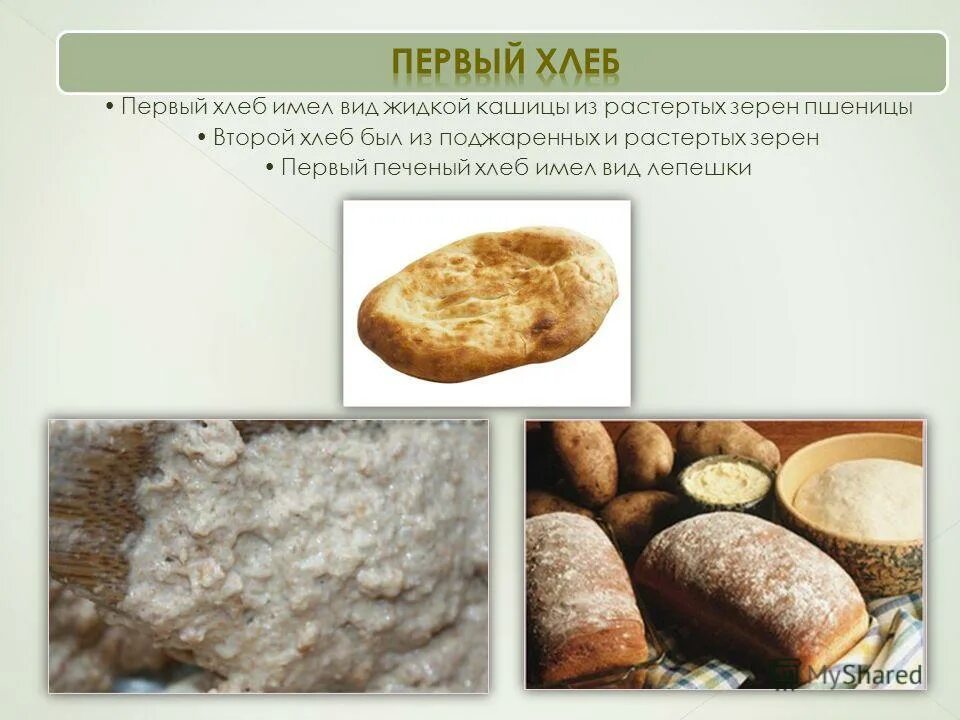 ПЕРВЫЙ ХЛЕБ

• Первый хлеб имел вид жидкой кашицы из растертых зерен пшеницы
• Второй хлеб был из поджаренных и растертых зерен
• Первый печеный хлеб имел вид лепешки

MyShared